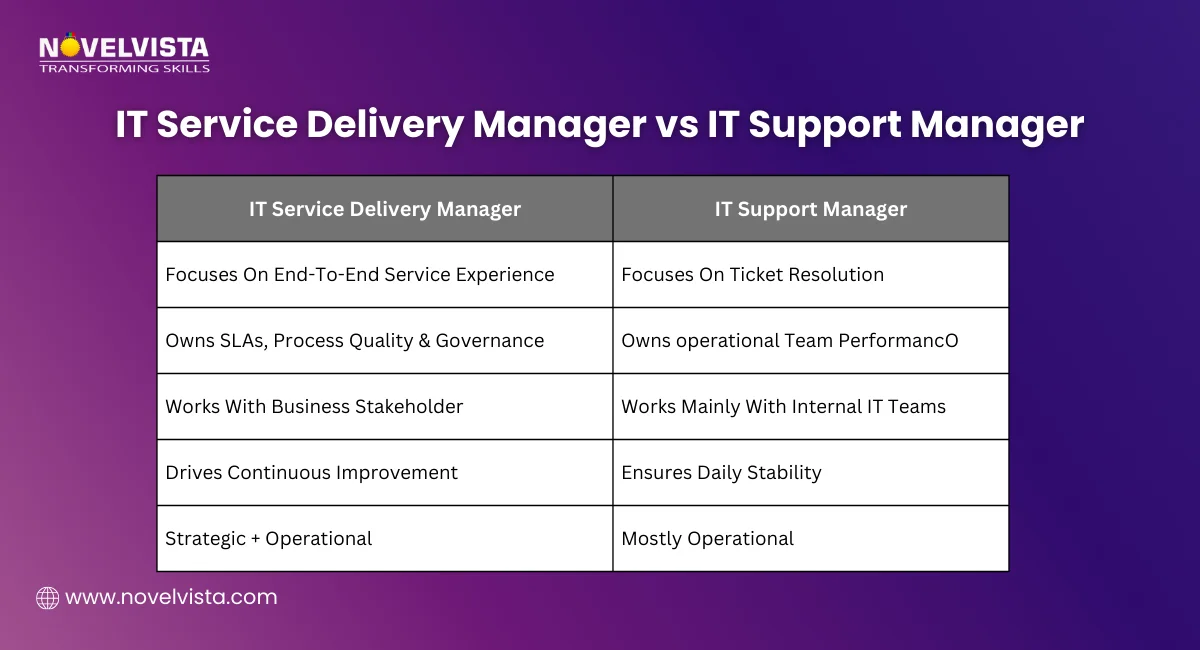 NOVELVISTA
TRANSFORMING SKILLS

IT Service Delivery Manager vs IT Support Manager

| IT Service Delivery Manager | IT Support Manager |
|---|---|
| Focuses On End-To-End Service Experience | Focuses On Ticket Resolution |
| Owns SLAs, Process Quality & Governance | Owns operational Team PerformancO |
| Works With Business Stakeholder | Works Mainly With Internal IT Teams |
| Drives Continuous Improvement | Ensures Daily Stability |
| Strategic + Operational | Mostly Operational |

www.novelvista.com